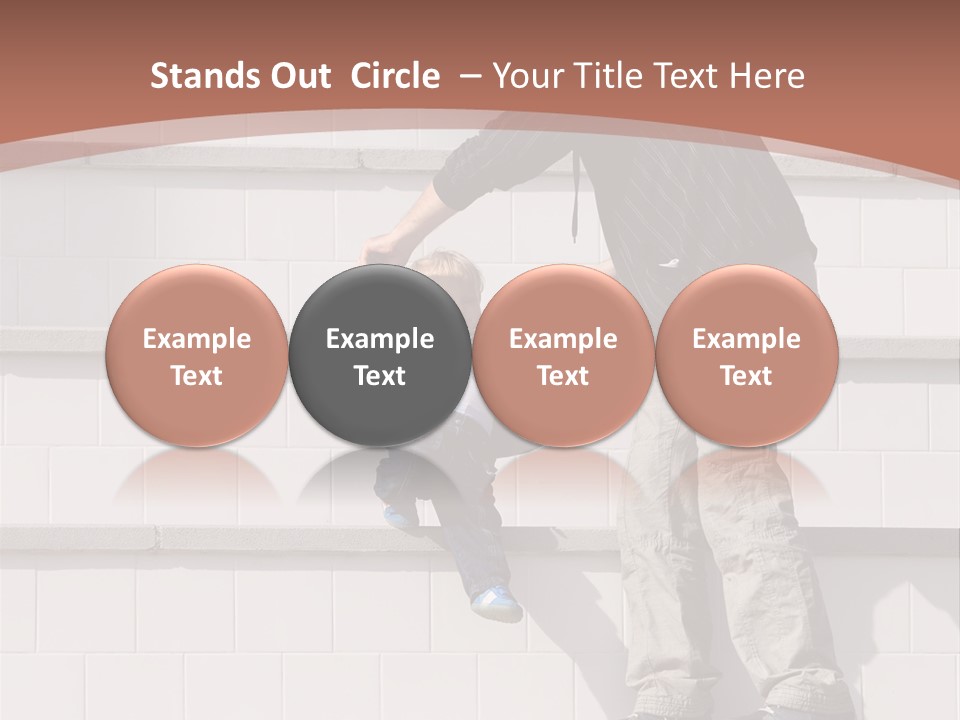 Stands Out Circle – Your Title Text Here

Example Text

Example Text

Example Text

Example Text